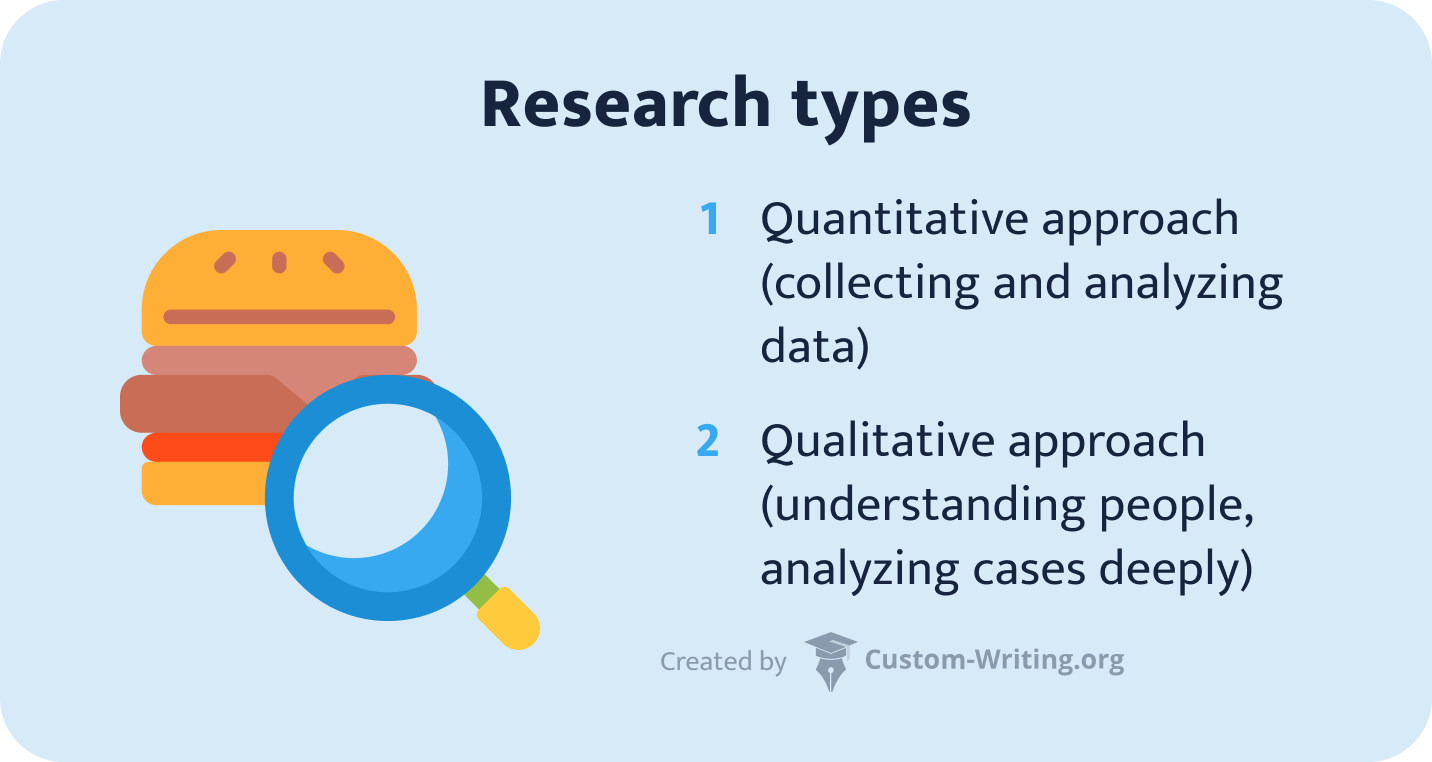 Research types

1 Quantitative approach (collecting and analyzing data)

2 Qualitative approach (understanding people, analyzing cases deeply)

Created by Custom-Writing.org